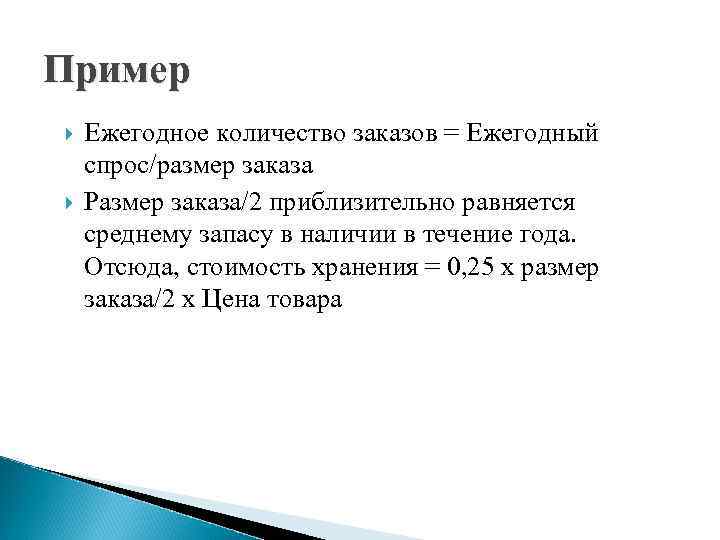 Пример

Ежегодное количество заказов = Ежегодный спрос/размер заказа

Размер заказа/2 приблизительно равняется среднему запасу в наличии в течение года. Отсюда, стоимость хранения = 0,25 х размер заказа/2 х Цена товара